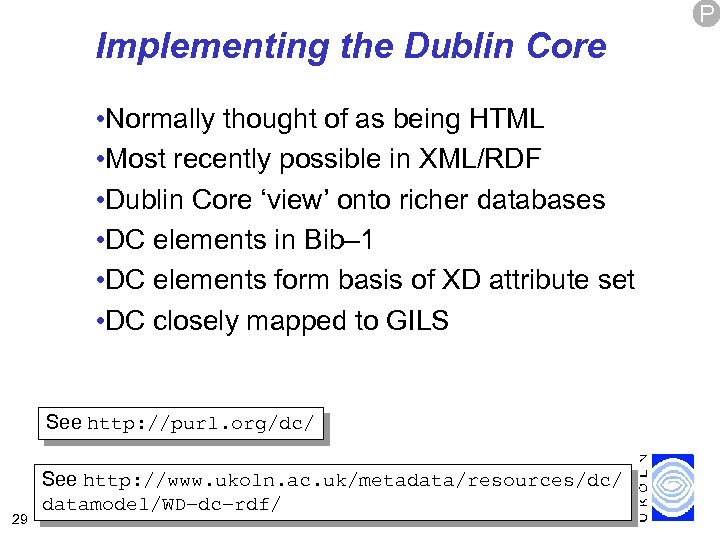 P

Implementing the Dublin Core

•Normally thought of as being HTML
•Most recently possible in XML/RDF
•Dublin Core ‘view’ onto richer databases
•DC elements in Bib–1
•DC elements form basis of XD attribute set
•DC closely mapped to GILS

See http://purl.org/dc/

See http://www.ukoln.ac.uk/metadata/resources/dc/datamodel/WD-dc-rdf/

29

UKOLN